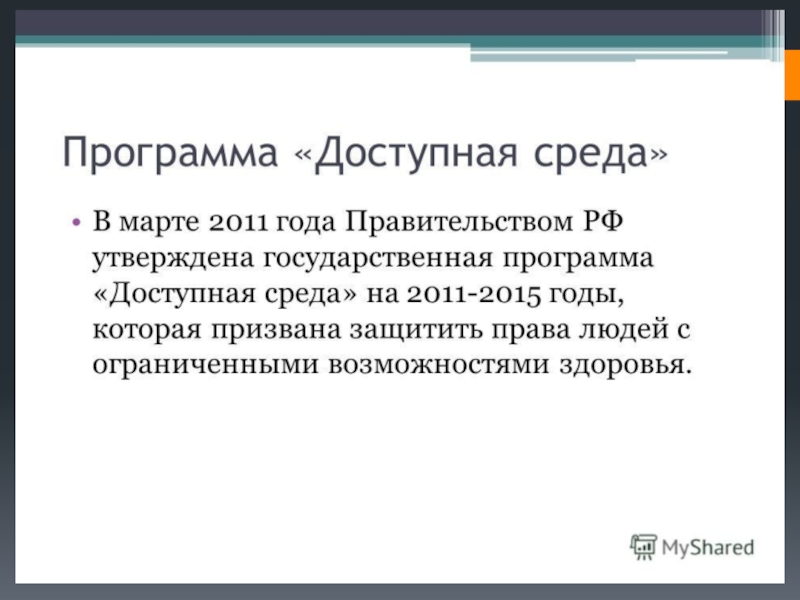 Программа «Доступная среда»

• В марте 2011 года Правительством РФ утверждена государственная программа «Доступная среда» на 2011-2015 годы, которая призвана защитить права людей с ограниченными возможностями здоровья.

MyShared